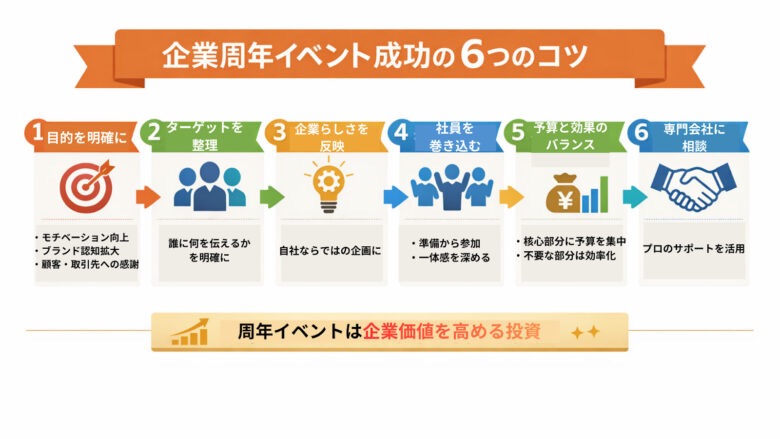 企業周年イベント成功の6つのコツ

1 目的を明確に

・モチベーション向上
・ブランド認知拡大
・顧客・取引先への感謝

2 ターゲットを整理

誰に何を伝えるかを明確に

3 企業らしさを反映

自社ならではの企画に

4 社員を巻き込む

・準備から参加
・一体感を深める

5 予算と効果のバランス

・核心部分に予算を集中
・不要な部分は効率化

6 専門会社に相談

プロのサポートを活用

周年イベントは企業価値を高める投資